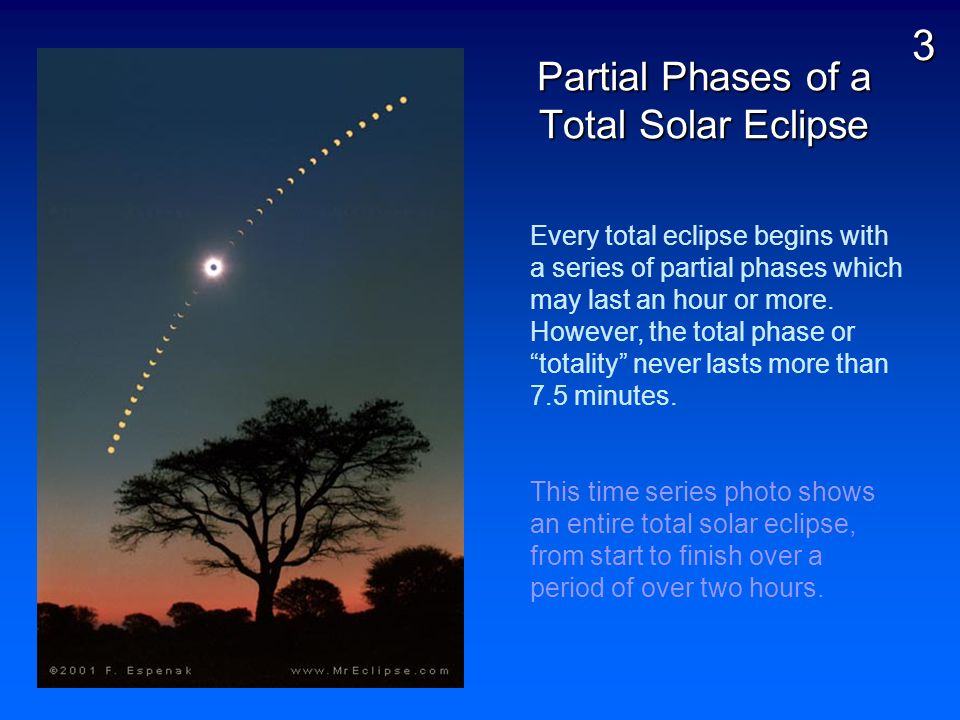 3

Partial Phases of a Total Solar Eclipse

Every total eclipse begins with a series of partial phases which may last an hour or more. However, the total phase or “totality” never lasts more than 7.5 minutes.

This time series photo shows an entire total solar eclipse, from start to finish over a period of over two hours.

©2001 F. Espenak

www.MrEclipse.com